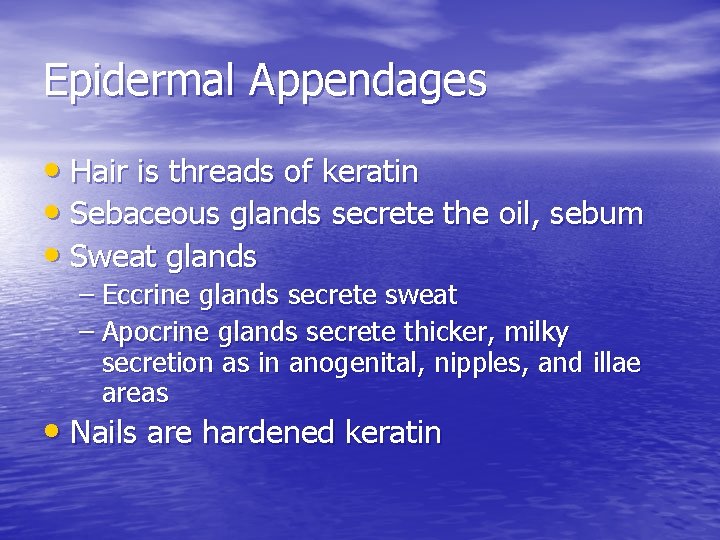 Epidermal Appendages

• Hair is threads of keratin
• Sebaceous glands secrete the oil, sebum
• Sweat glands
– Eccrine glands secrete sweat
– Apocrine glands secrete thicker, milky secretion as in anogenital, nipples, and illae areas
• Nails are hardened keratin